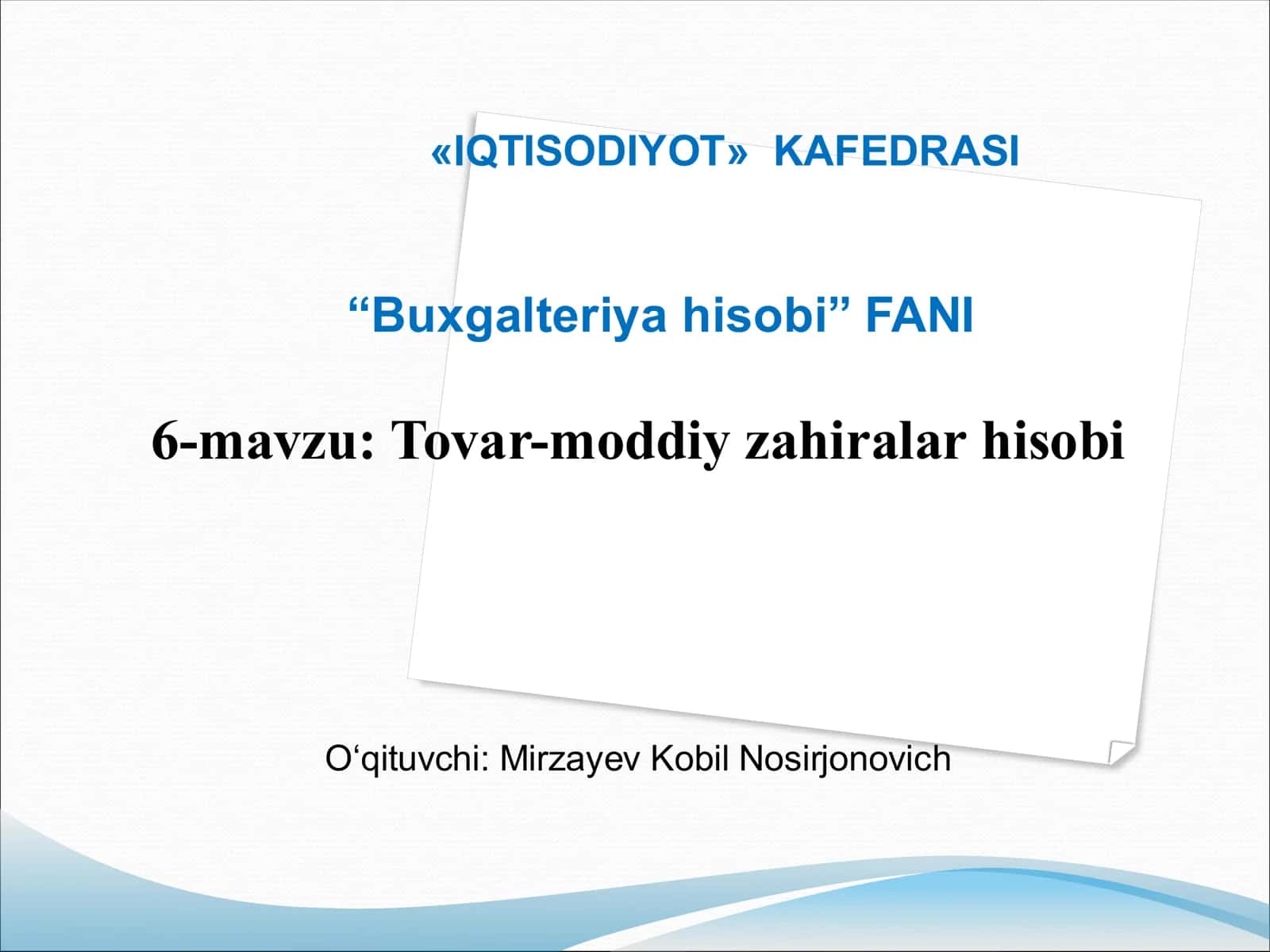 «IQTISODIYOT» KAFEDRASI

“Buxgalteriya hisobi” FANI

6-mavzu: Tovar-moddiy zahiralar hisobi

O‘qituvchi: Mirzayev Kobil Nosirjonovich